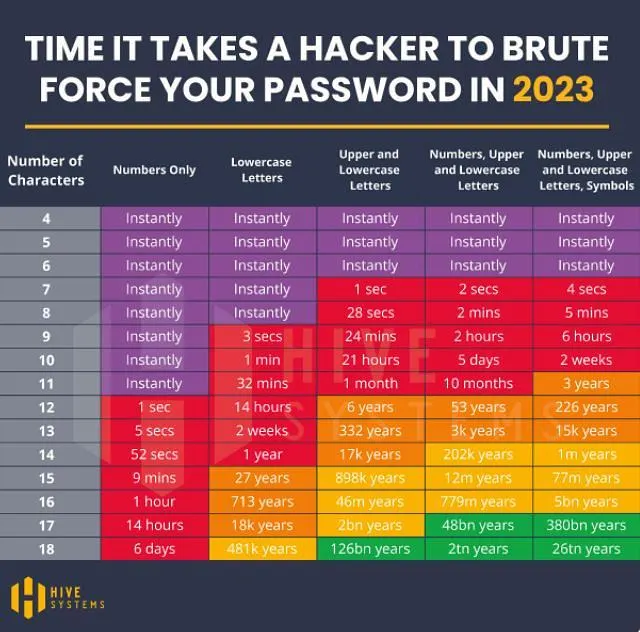 TIME IT TAKES A HACKER TO BRUTE FORCE YOUR PASSWORD IN 2023

| Number of Characters | Numbers Only | Lowercase Letters | Upper and Lowercase Letters | Numbers, Upper and Lowercase Letters | Numbers, Upper and Lowercase Letters, Symbols |
|---|---|---|---|---|---|
| 4 | Instantly | Instantly | Instantly | Instantly | Instantly |
| 5 | Instantly | Instantly | Instantly | Instantly | Instantly |
| 6 | Instantly | Instantly | Instantly | Instantly | Instantly |
| 7 | Instantly | Instantly | 1 sec | 2 secs | 4 secs |
| 8 | Instantly | Instantly | 28 secs | 2 mins | 5 mins |
| 9 | Instantly | 3 secs | 24 mins | 2 hours | 6 hours |
| 10 | Instantly | 1 min | 21 hours | 5 days | 2 weeks |
| 11 | Instantly | 32 mins | 1 month | 10 months | 3 years |
| 12 | 1 sec | 14 hours | 6 years | 53 years | 226 years |
| 13 | 5 secs | 2 weeks | 332 years | 3k years | 15k years |
| 14 | 52 secs | 1 year | 17k years | 202k years | 1m years |
| 15 | 9 mins | 27 years | 898k years | 12m years | 77m years |
| 16 | 1 hour | 713 years | 46m years | 779m years | 5bn years |
| 17 | 14 hours | 18k years | 2bn years | 48bn years | 380bn years |
| 18 | 6 days | 481k years | 126bn years | 2tn years | 26tn years |

HIVE SYSTEMS

HIVE SYSTEMS